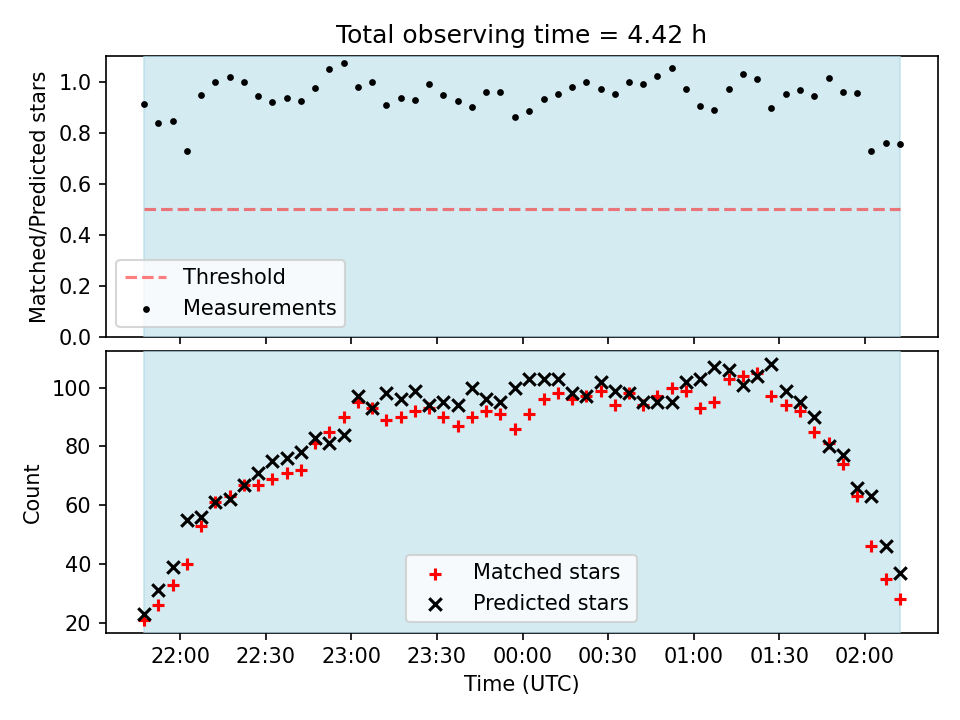 Total observing time = 4.42 h

Matched/Predicted stars

1.0
0.8
0.6
0.4
0.2
0.0

Threshold
Measurements

Count

100
80
60
40
20

Matched stars
Predicted stars

22:00 22:30 23:00 23:30 00:00 00:30 01:00 01:30 02:00

Time (UTC)